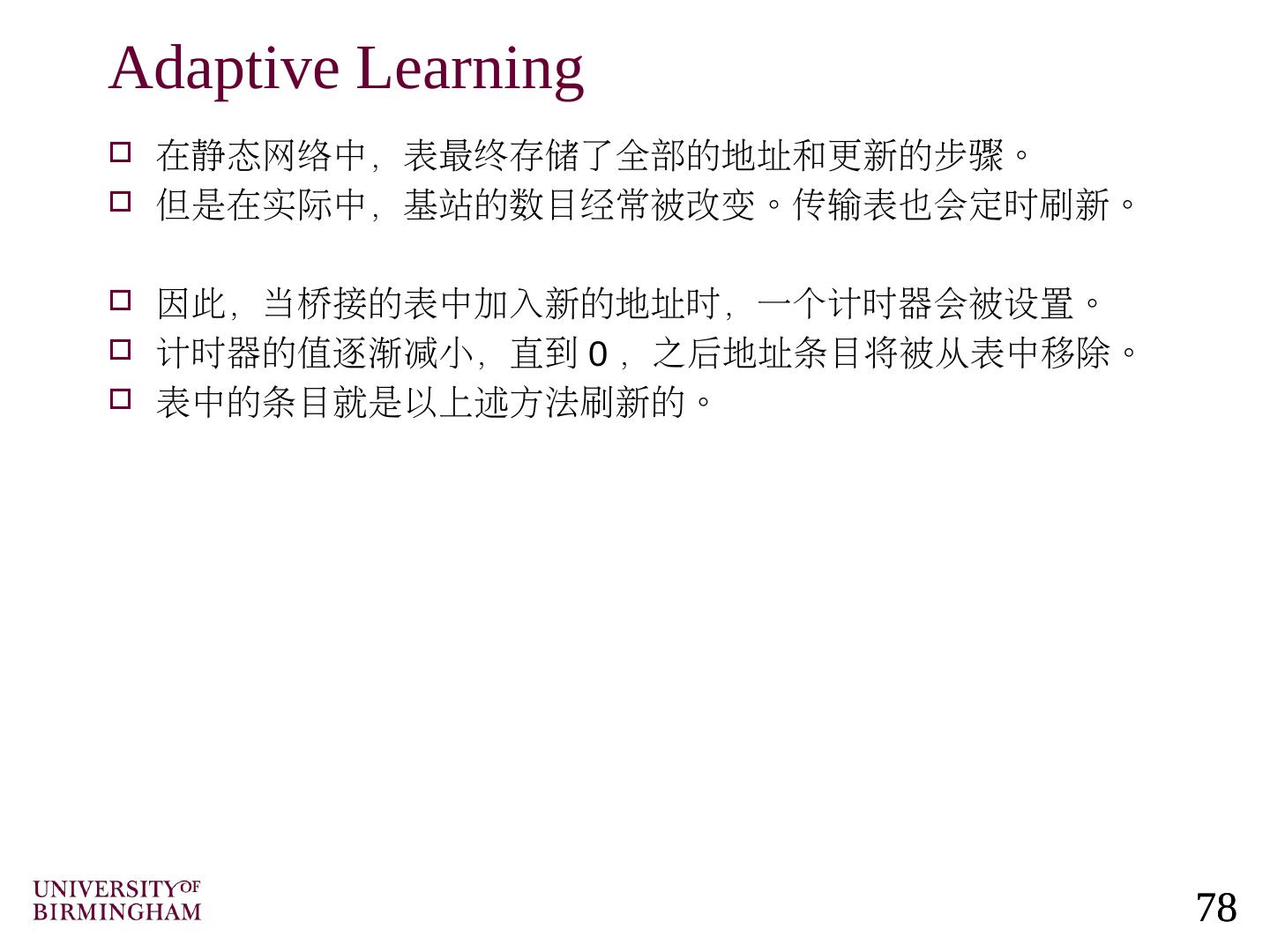 Adaptive Learning

□ 在静态网络中，表最终存储了全部的地址和更新的步骤。
□ 但是在实际中，基站的数目经常被改变。传输表也会定时刷新。

□ 因此，当桥接的表中加入新的地址时，一个计时器会被设置。
□ 计时器的值逐渐减小，直到 0，之后地址条目将被从表中移除。
□ 表中的条目就是以上述方法刷新的。

UNIVERSITY OF BIRMINGHAM

78